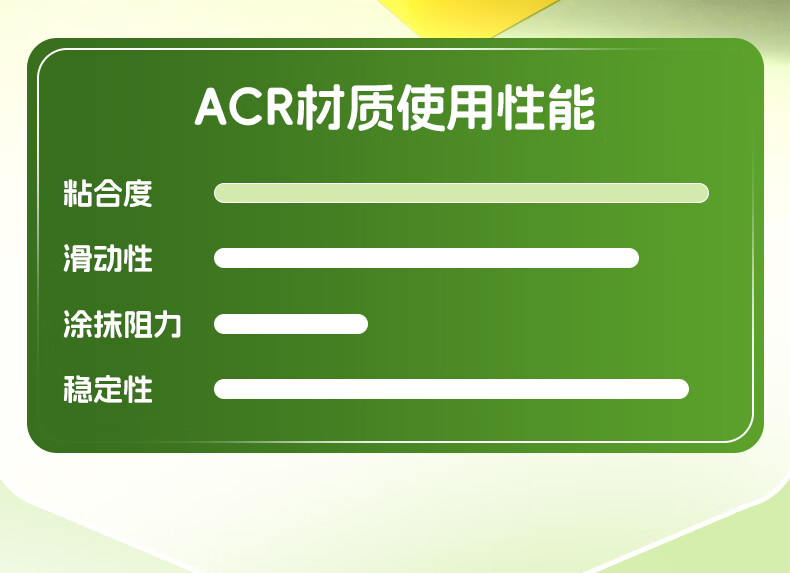 ACR材质使用性能

粘合度

滑动性

涂抹阻力

稳定性